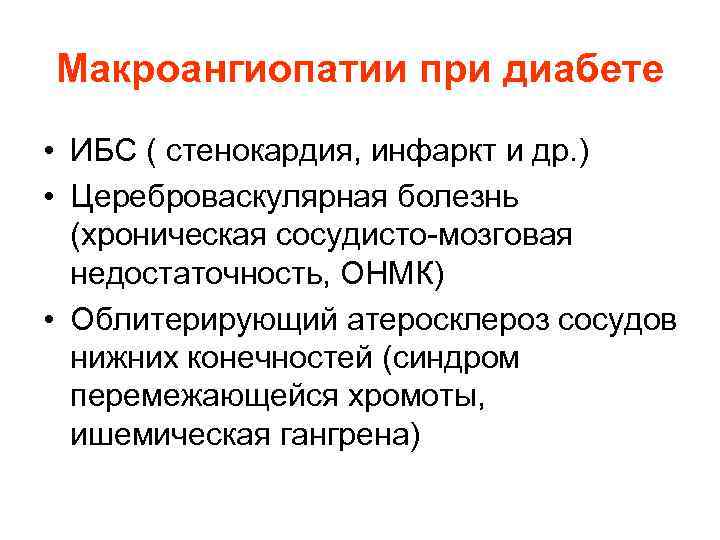 Макроангиопатии при диабете

• ИБС ( стенокардия, инфаркт и др.)
• Цереброваскулярная болезнь (хроническая сосудисто-мозговая недостаточность, ОНМК)
• Облитерирующий атеросклероз сосудов нижних конечностей (синдром перемежающейся хромоты, ишемическая гангрена)